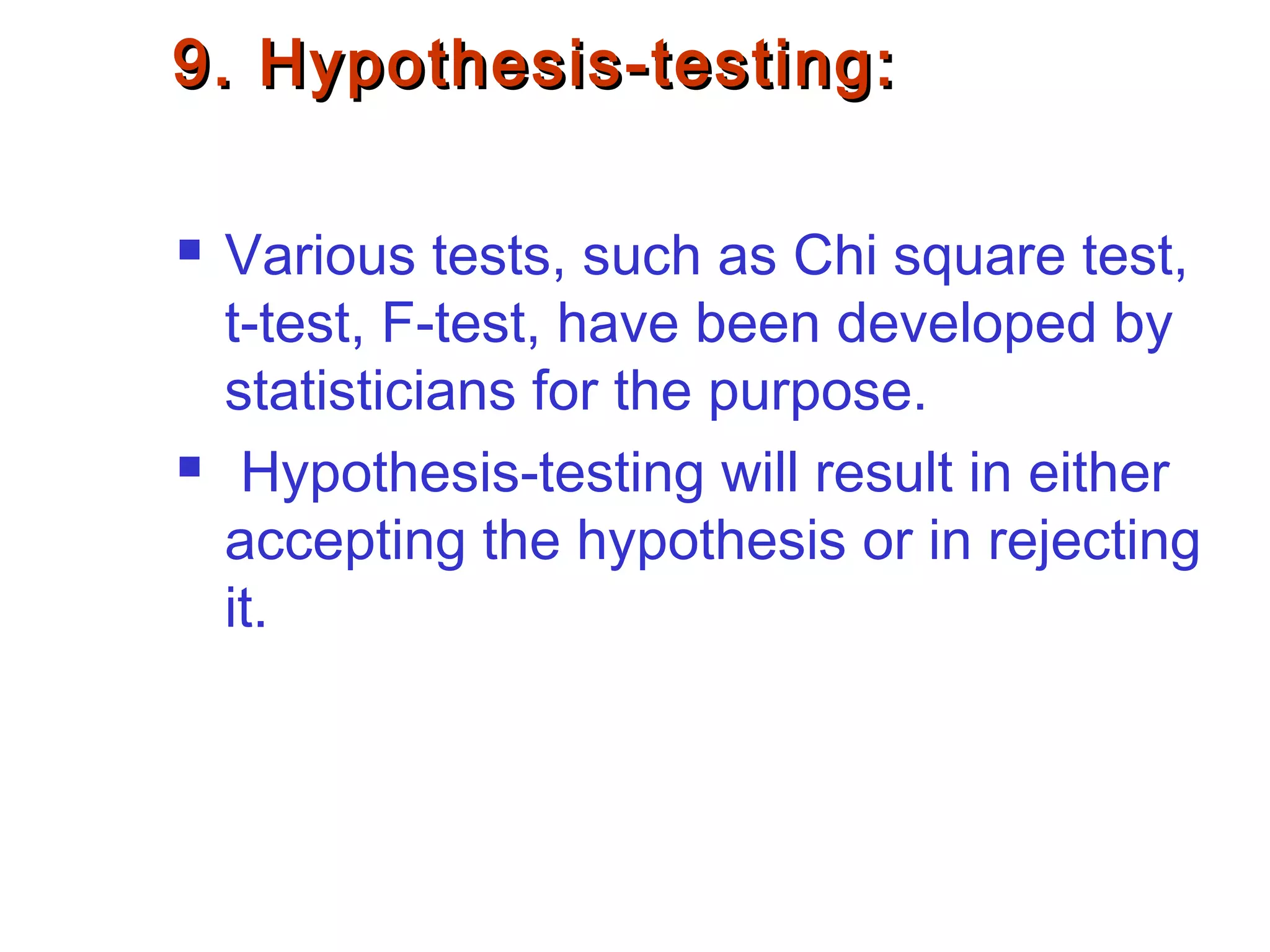 9. Hypothesis-testing:

▪ Various tests, such as Chi square test, t-test, F-test, have been developed by statisticians for the purpose.

▪ Hypothesis-testing will result in either accepting the hypothesis or in rejecting it.